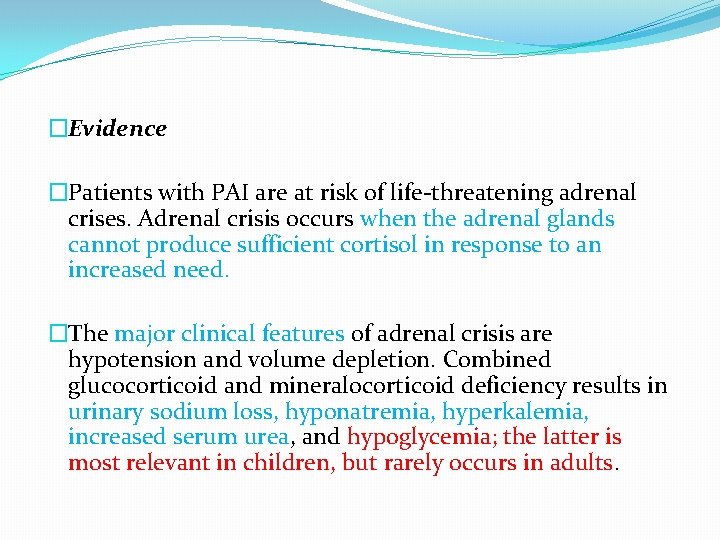 □Evidence

□Patients with PAI are at risk of life-threatening adrenal crises. Adrenal crisis occurs when the adrenal glands cannot produce sufficient cortisol in response to an increased need.

□The major clinical features of adrenal crisis are hypotension and volume depletion. Combined glucocorticoid and mineralocorticoid deficiency results in urinary sodium loss, hyponatremia, hyperkalemia, increased serum urea, and hypoglycemia; the latter is most relevant in children, but rarely occurs in adults.